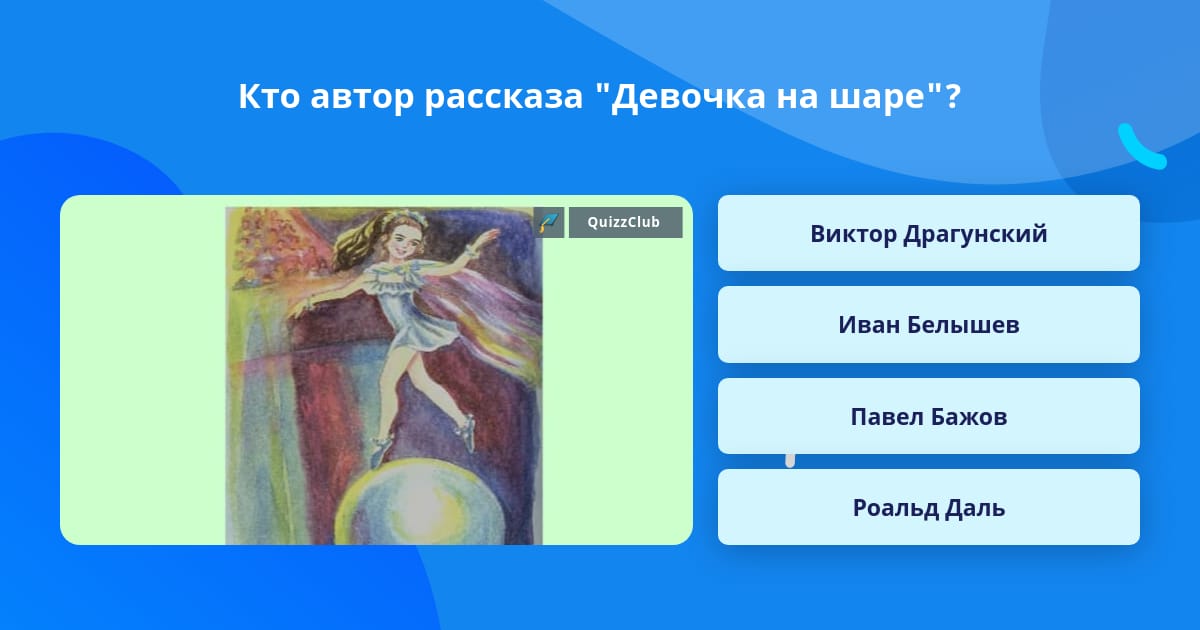 Кто автор рассказа "Девочка на шаре"?

QuizzClub

Виктор Драгунский

Иван Белышев

Павел Бажов

Роальд Даль